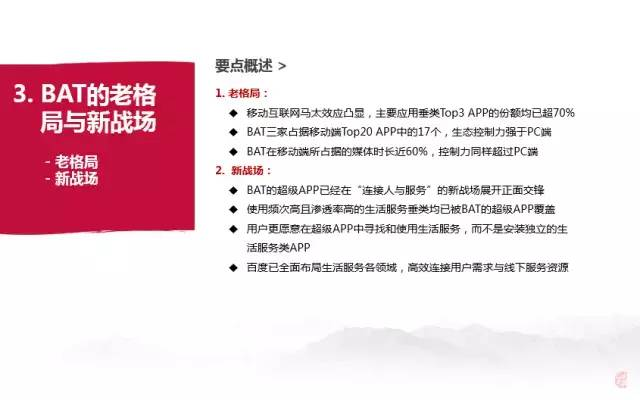 3. BAT的老格局与新战场

- 老格局
- 新战场

要点概述 >

1. 老格局：

◆ 移动互联网马太效应凸显，主要应用垂类Top3 APP的份额均已超70%

◆ BAT三家占据移动端Top20 APP中的17个，生态控制力强于PC端

◆ BAT在移动端所占据的媒体时长近60%，控制力同样超过PC端

2. 新战场：

◆ BAT的超级APP已经在“连接人与服务”的新战场展开正面交锋

◆ 使用频次高且渗透率高的生活服务垂类均已被BAT的超级APP覆盖

◆ 用户更愿意在超级APP中寻找和使用生活服务，而不是安装独立的生活服务类APP

◆ 百度已全面布局生活服务各领域，高效连接用户需求与线下服务资源